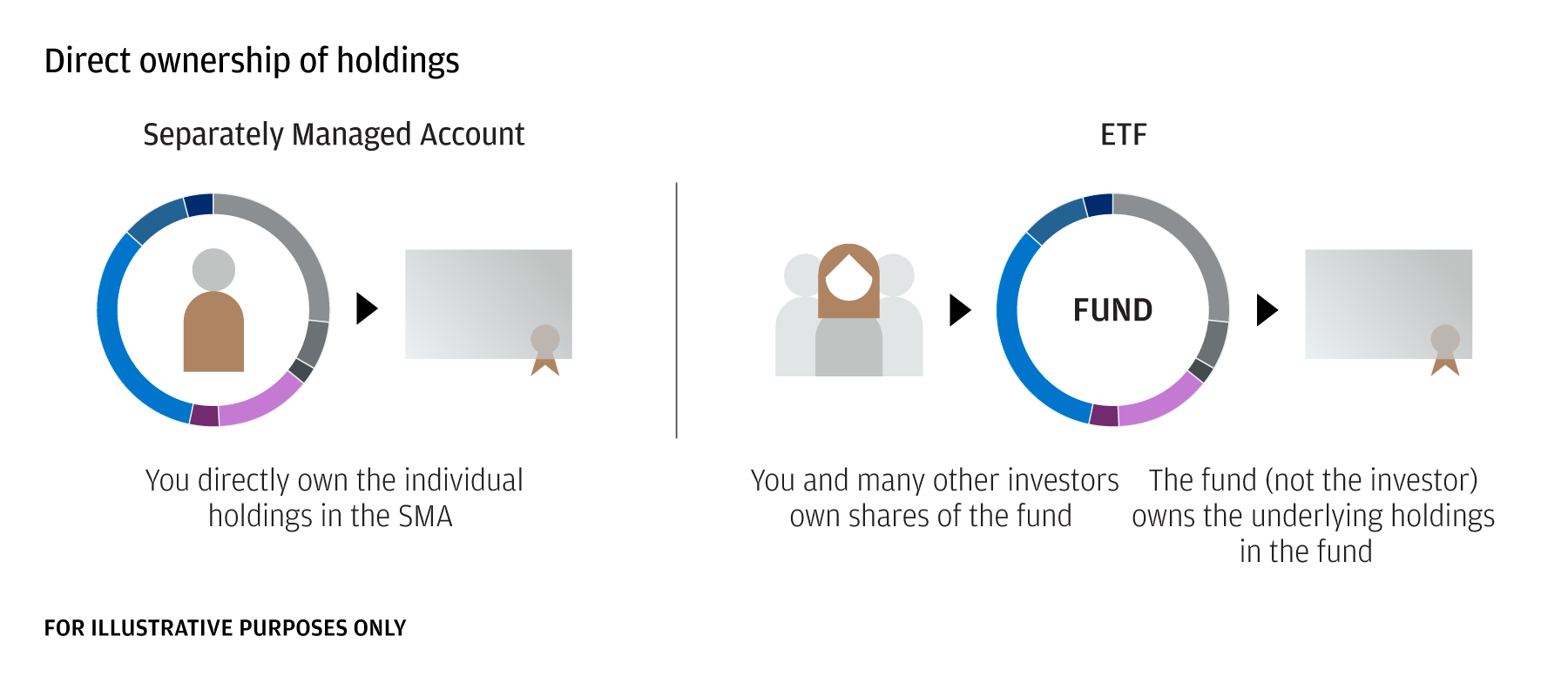 Direct ownership of holdings

Separately Managed Account

You directly own the individual holdings in the SMA

ETF

FUND

You and many other investors own shares of the fund

The fund (not the investor) owns the underlying holdings in the fund

FOR ILLUSTRATIVE PURPOSES ONLY